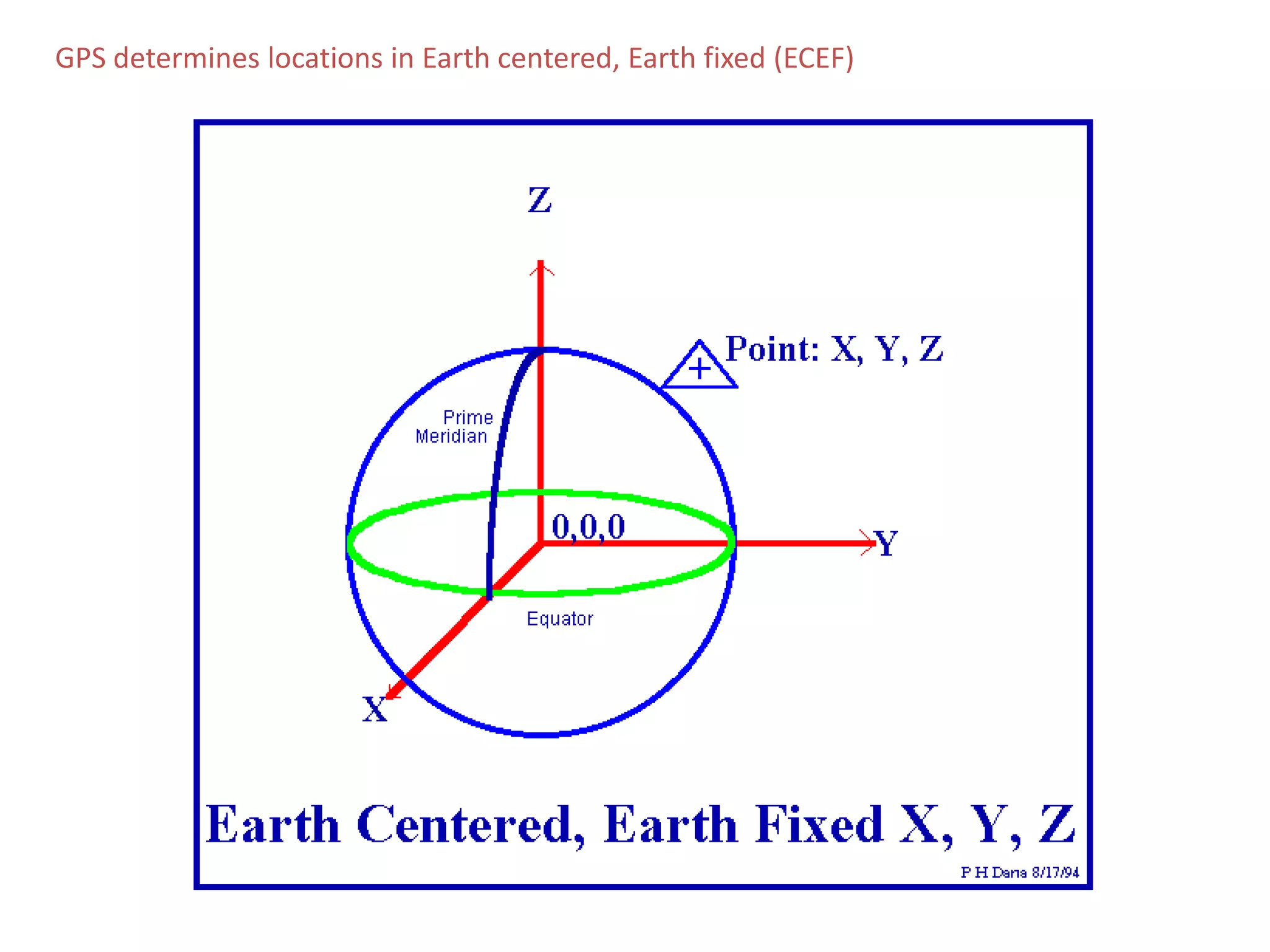 GPS determines locations in Earth centered, Earth fixed (ECEF)

Z

Point: X, Y, Z

Prime Meridian

0,0,0

Y

Equator

X

Earth Centered, Earth Fixed X, Y, Z

P H Dana 8/17/94